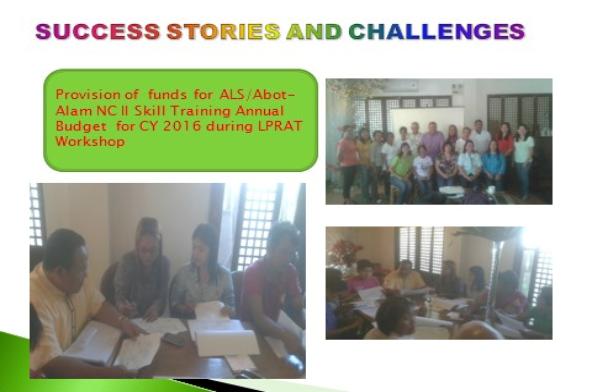 SUCCESS STORIES AND CHALLENGES

Provision of funds for ALS/Abot-Alam NC II Skill Training Annual Budget for CY 2016 during LPRAT Workshop